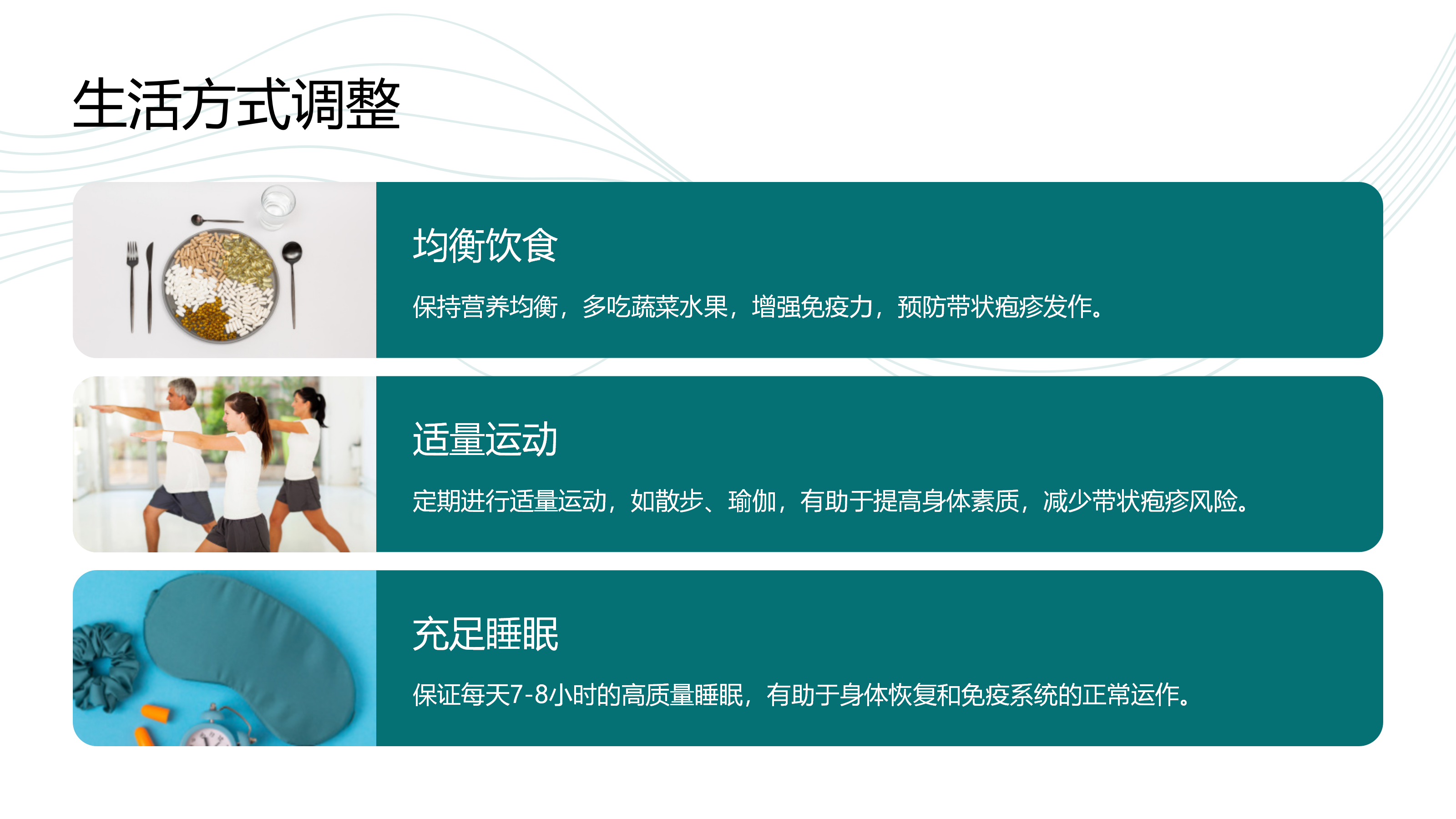 生活方式调整

均衡饮食

保持营养均衡，多吃蔬菜水果，增强免疫力，预防带状疱疹发作。

适量运动

定期进行适量运动，如散步、瑜伽，有助于提高身体素质，减少带状疱疹风险。

充足睡眠

保证每天7-8小时的高质量睡眠，有助于身体恢复和免疫系统的正常运作。